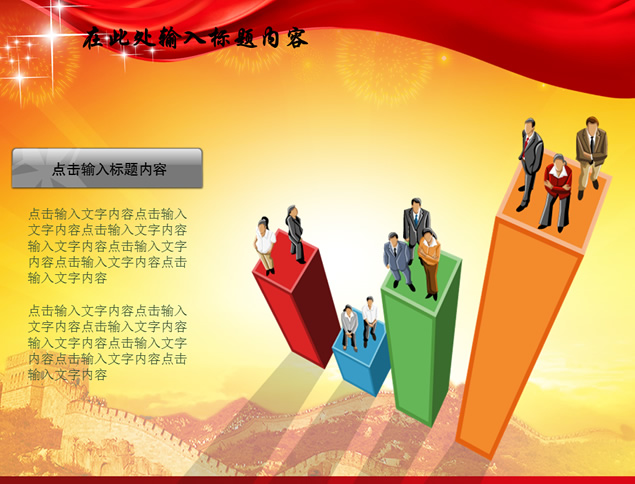 在此处输入标题内容

点击输入标题内容

点击输入文字内容点击输入文字内容点击输入文字内容输入文字内容点击输入文字内容点击输入文字内容点击输入文字内容

点击输入文字内容点击输入文字内容点击输入文字内容输入文字内容点击输入文字内容点击输入文字内容点击输入文字内容